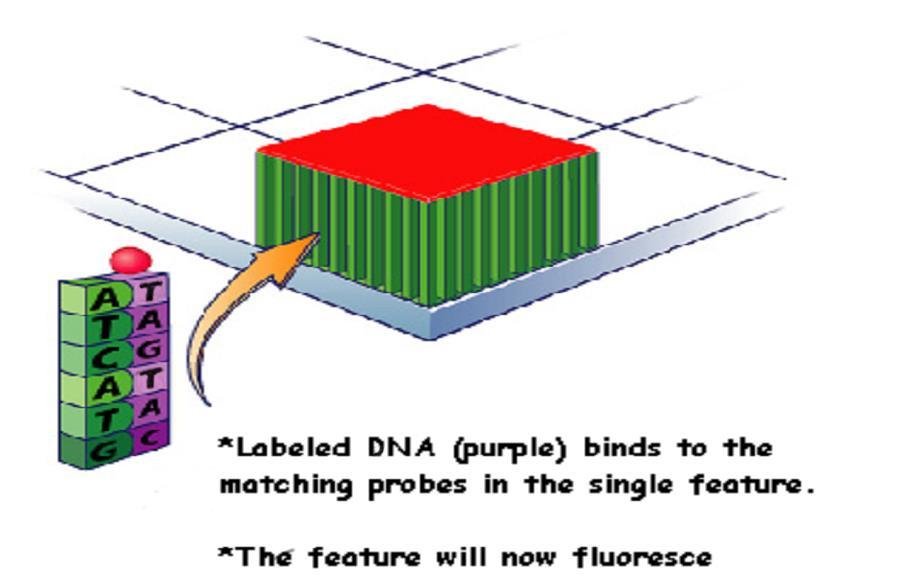 A T
T A
C G
A T
T A
G C

*Labeled DNA (purple) binds to the matching probes in the single feature.

*The feature will now fluoresce